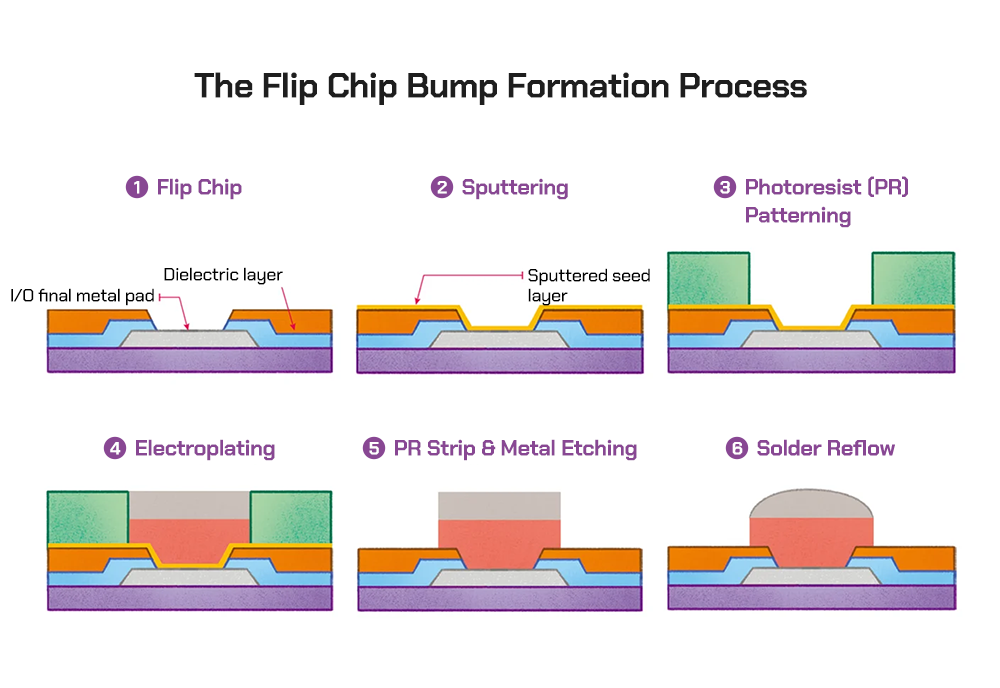 The Flip Chip Bump Formation Process

1 Flip Chip

Dielectric layer

I/O final metal pad

2 Sputtering

Sputtered seed layer

3 Photoresist (PR) Patterning

4 Electroplating

5 PR Strip & Metal Etching

6 Solder Reflow